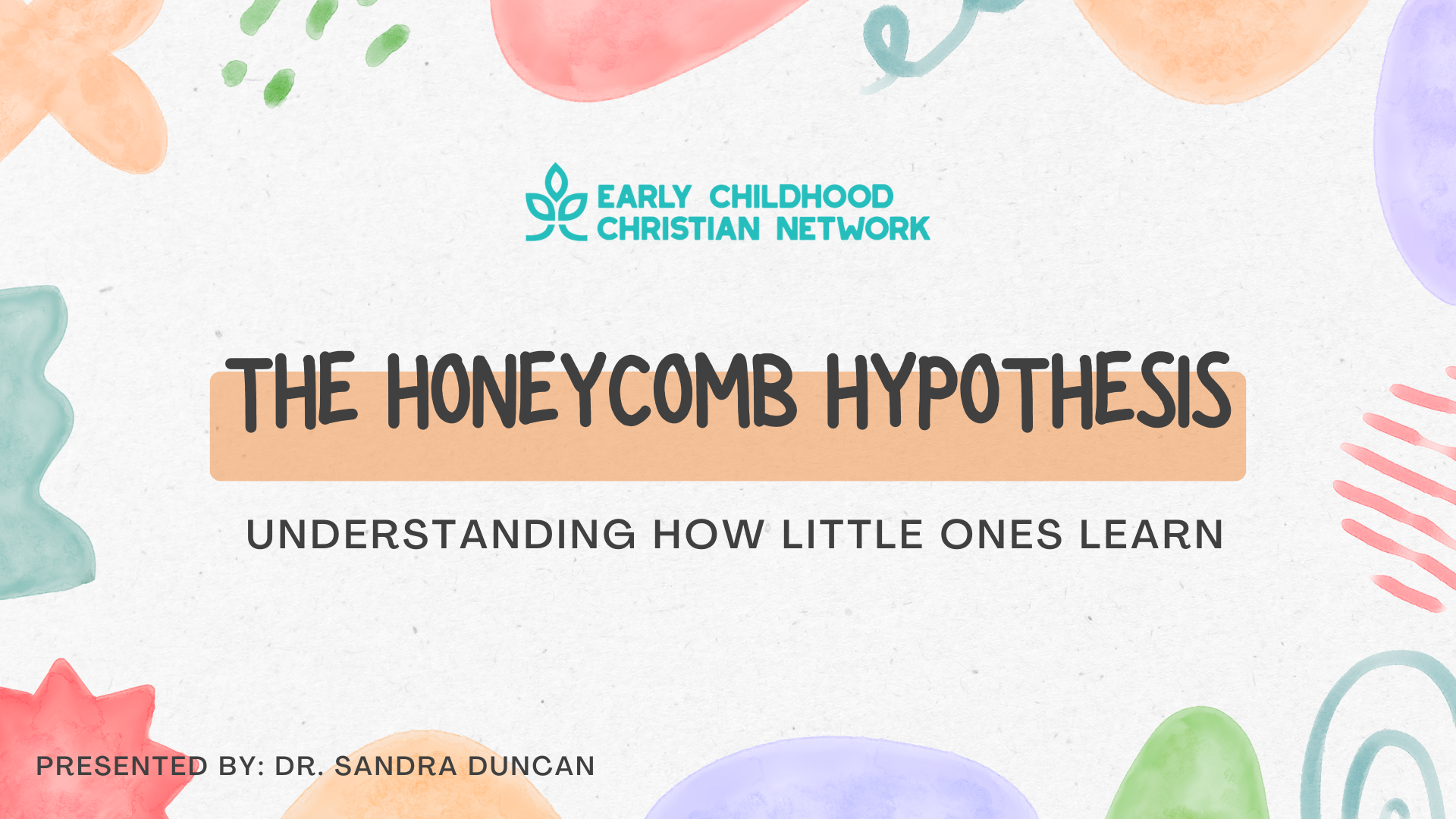 EARLY CHILDHOOD CHRISTIAN NETWORK

THE HONEYCOMB HYPOTHESIS

UNDERSTANDING HOW LITTLE ONES LEARN

PRESENTED BY: DR. SANDRA DUNCAN